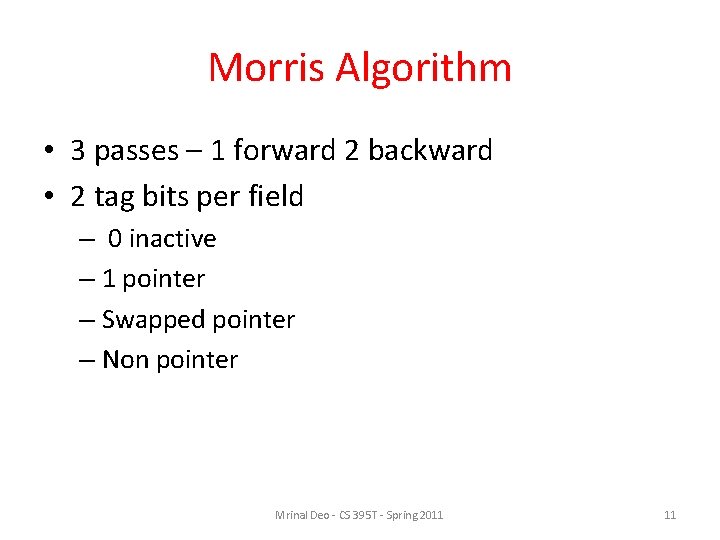 Morris Algorithm

• 3 passes – 1 forward 2 backward
• 2 tag bits per field
– 0 inactive
– 1 pointer
– Swapped pointer
– Non pointer

Mrinal Deo - CS 395T - Spring 2011

11